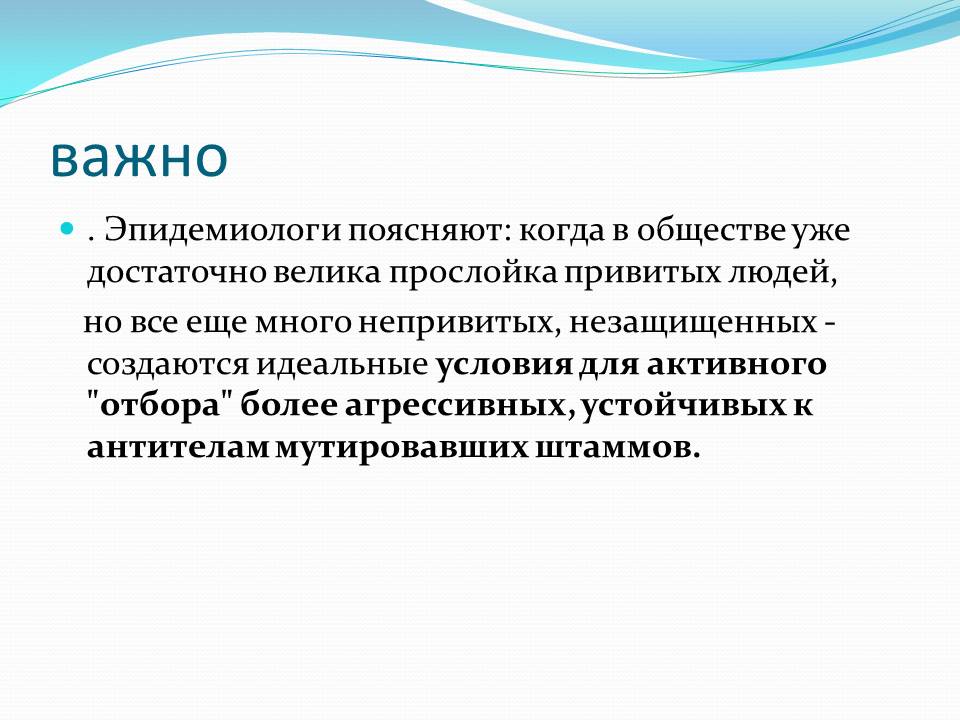 важно

. Эпидемиологи поясняют: когда в обществе уже достаточно велика прослойка привитых людей,

но все еще много непривитых, незащищенных - создаются идеальные условия для активного "отбора" более агрессивных, устойчивых к антителам мутировавших штаммов.